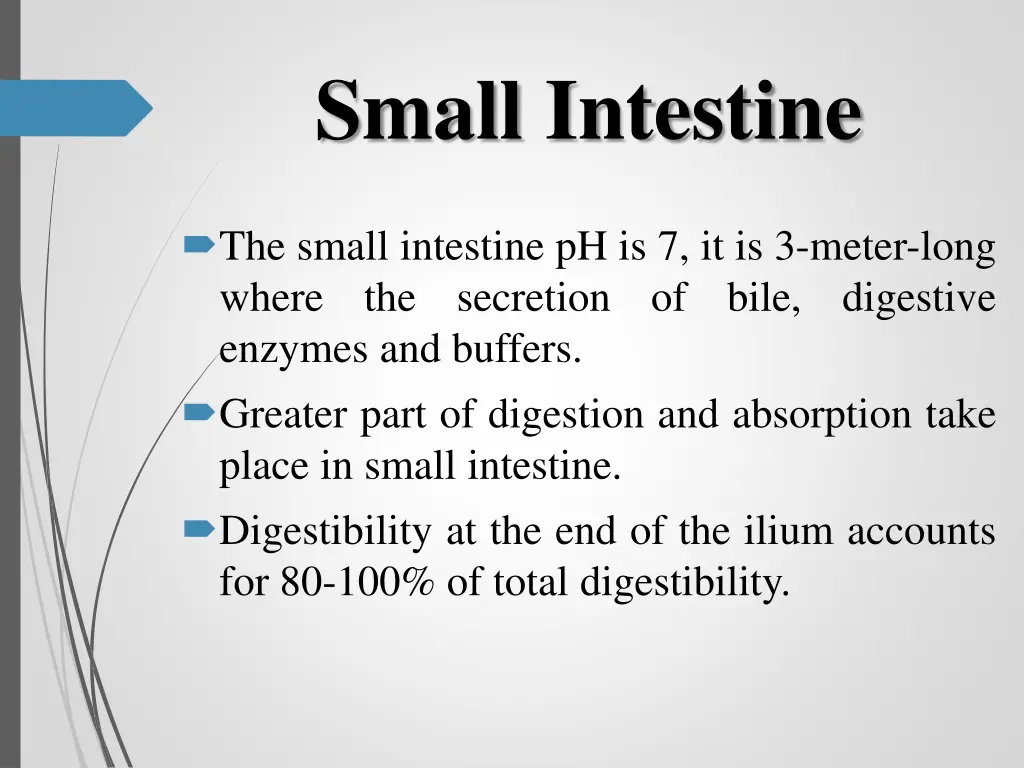 Small Intestine

The small intestine pH is 7, it is 3-meter-long where the secretion of bile, digestive enzymes and buffers.

Greater part of digestion and absorption take place in small intestine.

Digestibility at the end of the ilium accounts for 80-100% of total digestibility.